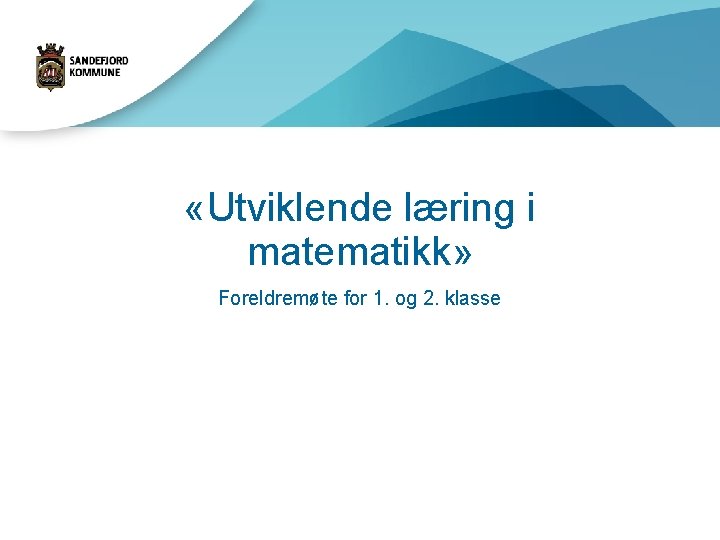 SANDEFJORD
KOMMUNE

«Utviklende læring i matematikk»

Foreldremøte for 1. og 2. klasse